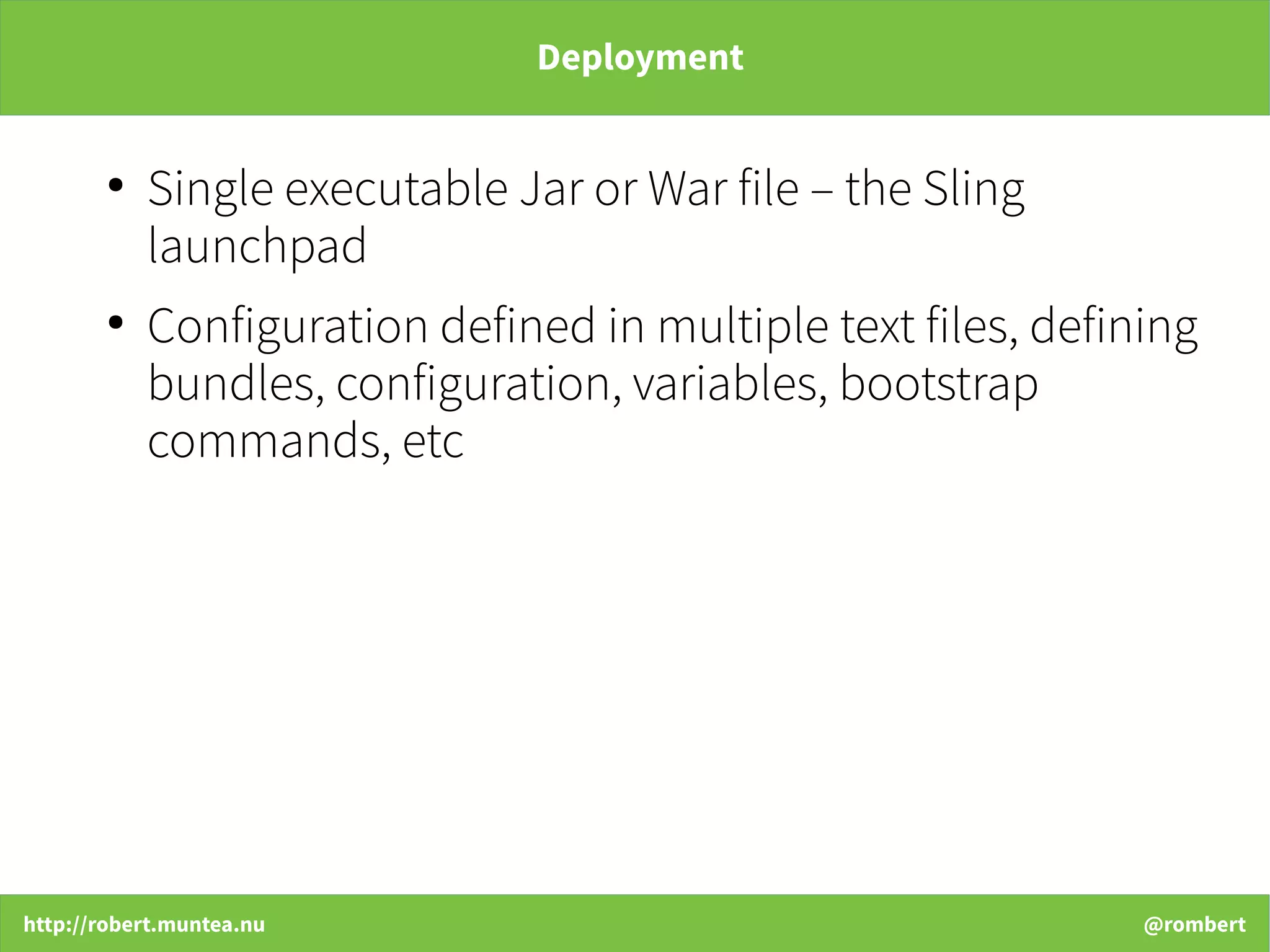 Deployment

• Single executable Jar or War file – the Sling launchpad

• Configuration defined in multiple text files, defining bundles, configuration, variables, bootstrap commands, etc

http://robert.muntea.nu

@rombert